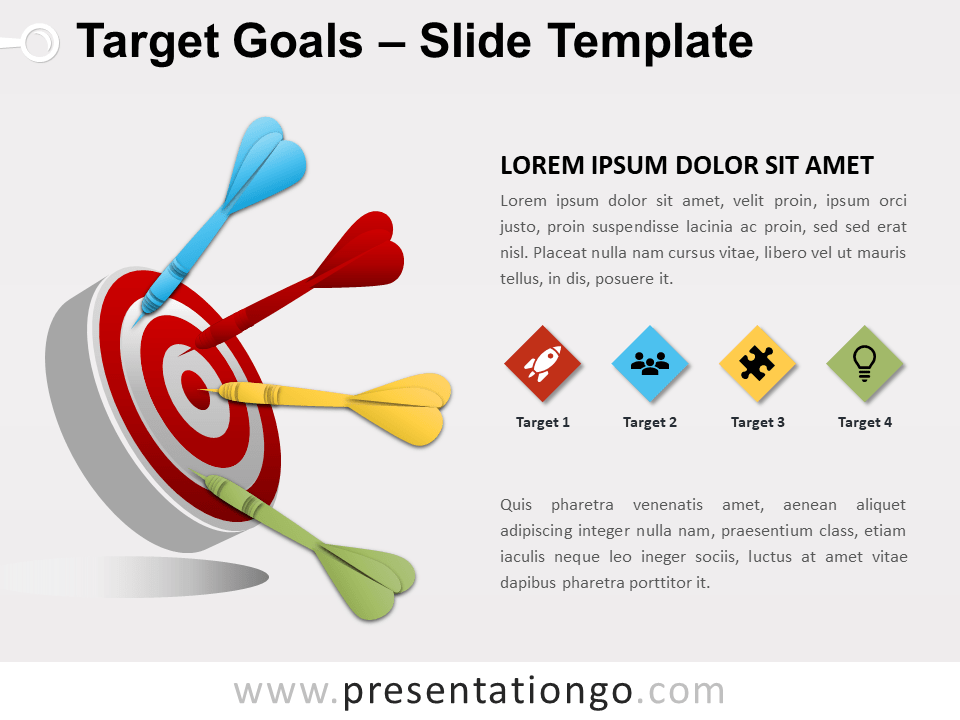 Target Goals – Slide Template

LOREM IPSUM DOLOR SIT AMET

Lorem ipsum dolor sit amet, velit proin, ipsum orci justo, proin suspendisse lacinia ac proin, sed sed erat nisl. Placeat nulla nam cursus vitae, libero vel ut mauris tellus, in dis, posuere it.

Target 1
Target 2
Target 3
Target 4

Quis pharetra venenatis amet, aenean aliquet adipiscing integer nulla nam, praesentium class, etiam iaculis neque leo ineger sociis, luctus at amet vitae dapibus pharetra porttitor it.

www.presentationgo.com